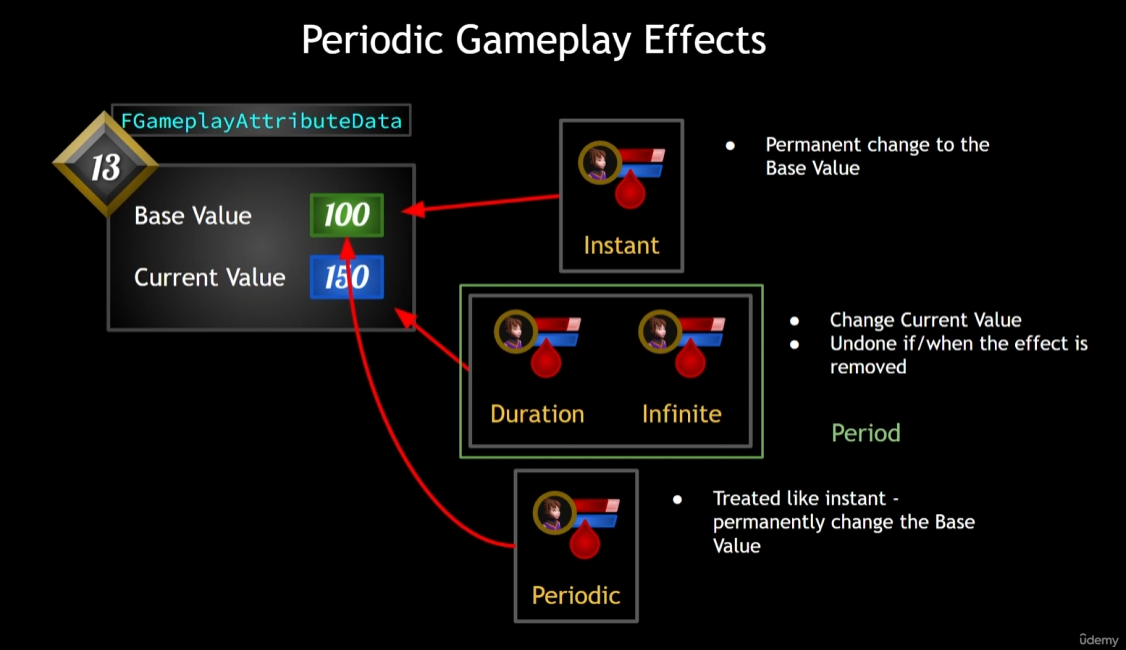 Periodic Gameplay Effects

FGameplayAttributeData

13

Base Value 100

Current Value 150

Instant

- Permanent change to the Base Value

Duration

Infinite

- Change Current Value
- Undone if/when the effect is removed

Period

Periodic

- Treated like instant - permanently change the Base Value

ûdemy